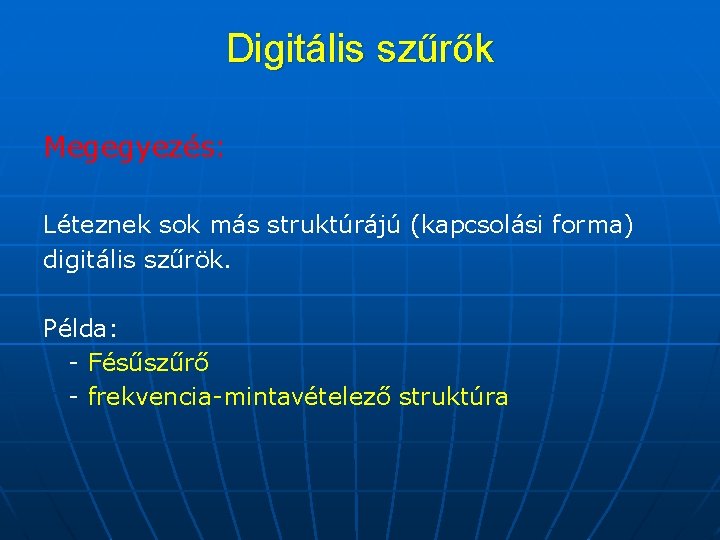 Digitális szűrők

Megegyezés:

Léteznek sok más struktúrájú (kapcsolási forma) digitális szűrök.

Példa:
- Fésűszűrő
- frekvencia-mintavételező struktúra